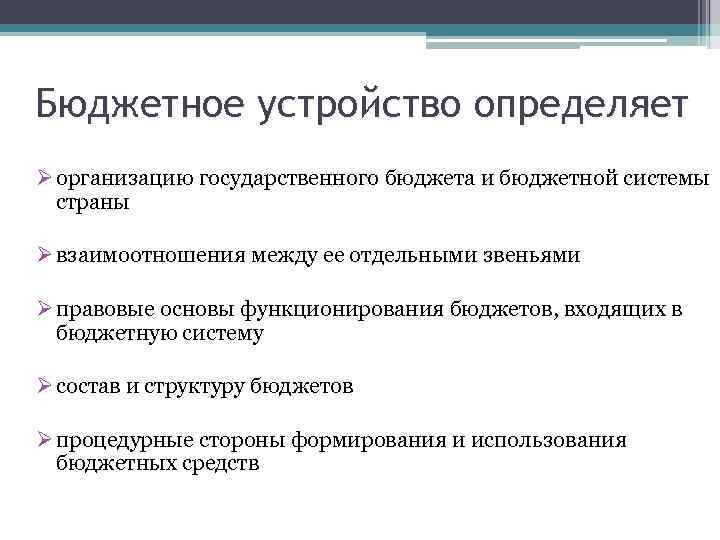 Бюджетное устройство определяет

➢ организацию государственного бюджета и бюджетной системы страны

➢ взаимоотношения между ее отдельными звеньями

➢ правовые основы функционирования бюджетов, входящих в бюджетную систему

➢ состав и структуру бюджетов

➢ процедурные стороны формирования и использования бюджетных средств